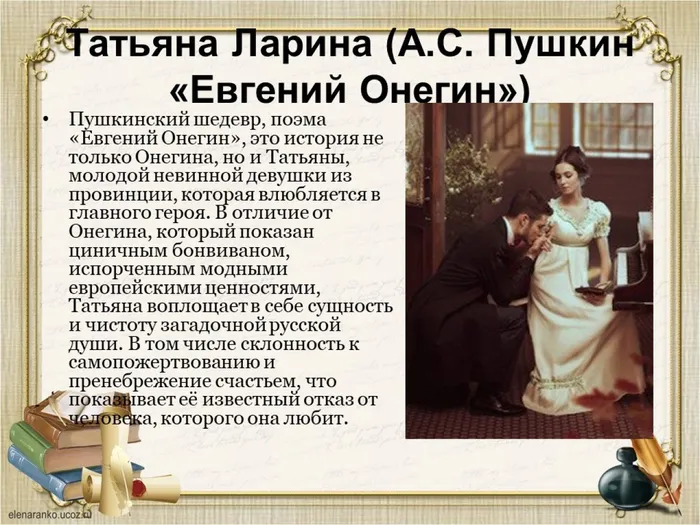 Татьяна Ларина (А.С. Пушкин «Евгений Онегин»)

• Пушкинский шедевр, поэма «Евгений Онегин», это история не только Онегина, но и Татьяны, молодой невинной девушки из провинции, которая влюбляется в главного героя. В отличие от Онегина, который показан циничным бонвиваном, испорченным модными европейскими ценностями, Татьяна воплощает в себе сущность и чистоту загадочной русской души. В том числе склонность к самопожертвованию и пренебрежение счастьем, что показывает её известный отказ от человека, которого она любит.

elenaranko.ucoz.ru